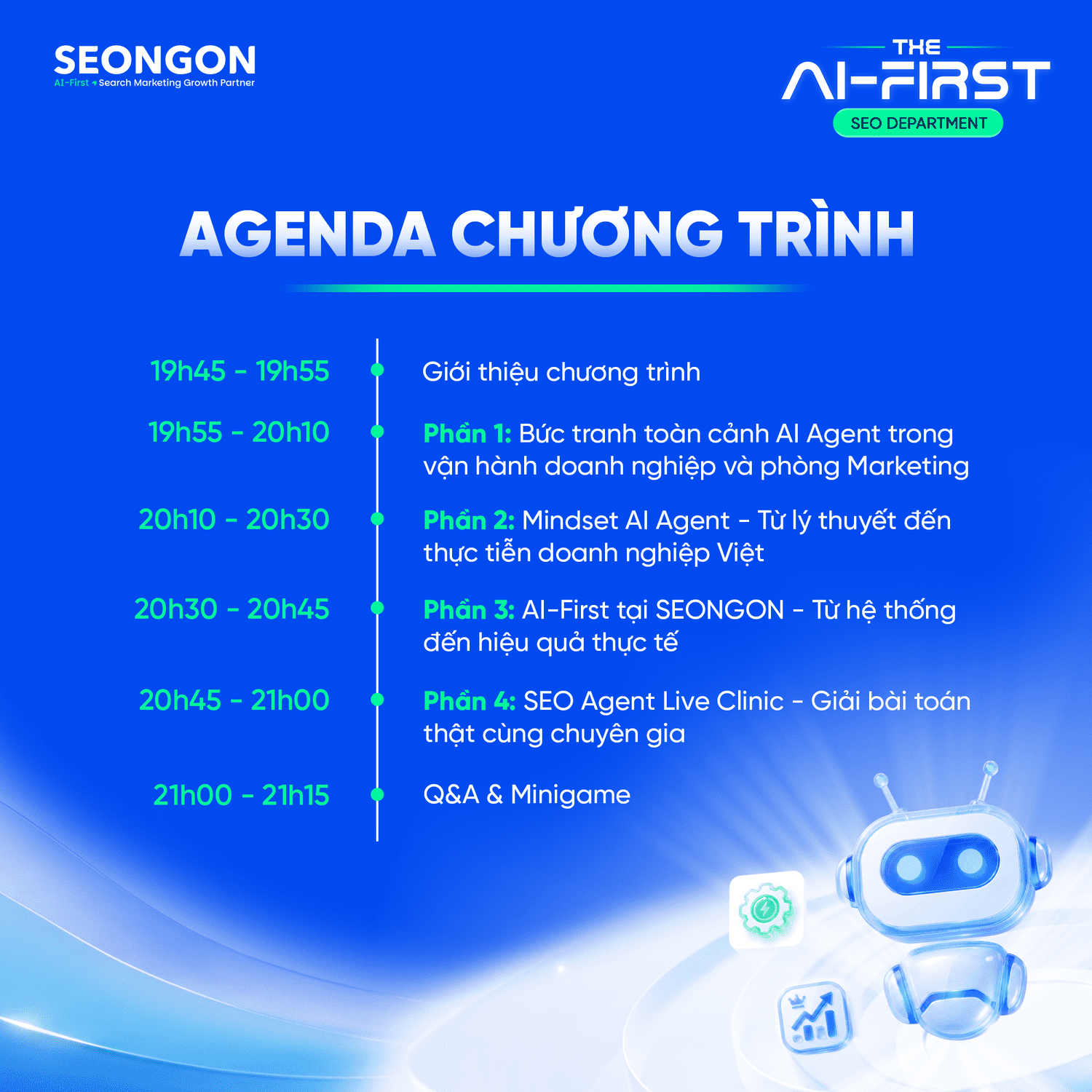 SEONGON
AI-First Search Marketing Growth Partner

THE
AI-FIRST
SEO DEPARTMENT

AGENDA CHƯƠNG TRÌNH

19h45 - 19h55 Giới thiệu chương trình

19h55 - 20h10 Phần 1: Bức tranh toàn cảnh AI Agent trong vận hành doanh nghiệp và phòng Marketing

20h10 - 20h30 Phần 2: Mindset AI Agent - Từ lý thuyết đến thực tiễn doanh nghiệp Việt

20h30 - 20h45 Phần 3: AI-First tại SEONGON - Từ hệ thống đến hiệu quả thực tế

20h45 - 21h00 Phần 4: SEO Agent Live Clinic - Giải bài toán thật cùng chuyên gia

21h00 - 21h15 Q&A & Minigame